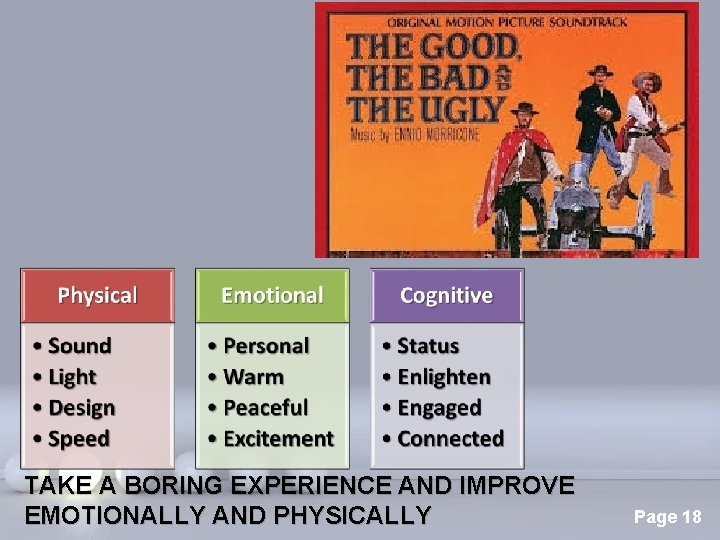 ORIGINAL MOTION PICTURE SOUNDTRACK
THE GOOD, THE BAD AND THE UGLY
Music by ENNIO MORRICONE

Physical
• Sound
• Light
• Design
• Speed

Emotional
• Personal
• Warm
• Peaceful
• Excitement

Cognitive
• Status
• Enlighten
• Engaged
• Connected

TAKE A BORING EXPERIENCE AND IMPROVE EMOTIONALLY AND PHYSICALLY

Page 18